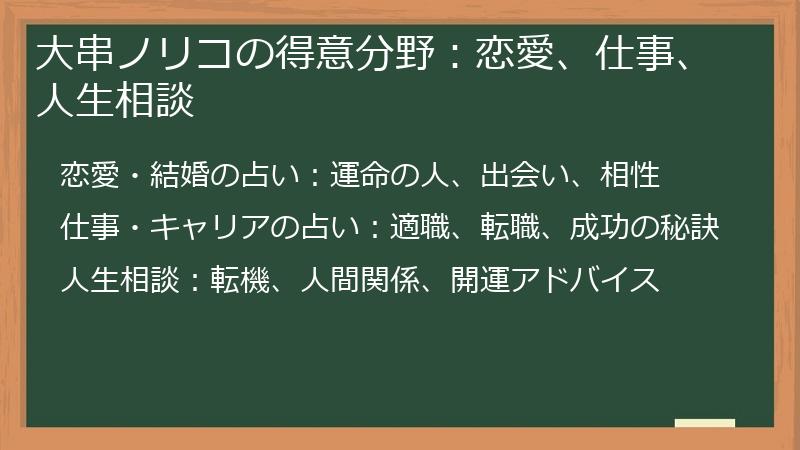 大串ノリコの得意分野：恋愛、仕事、人生相談

恋愛・結婚の占い：運命の人、出会い、相性

仕事・キャリアの占い：適職、転職、成功の秘訣

人生相談：転機、人間関係、開運アドバイス